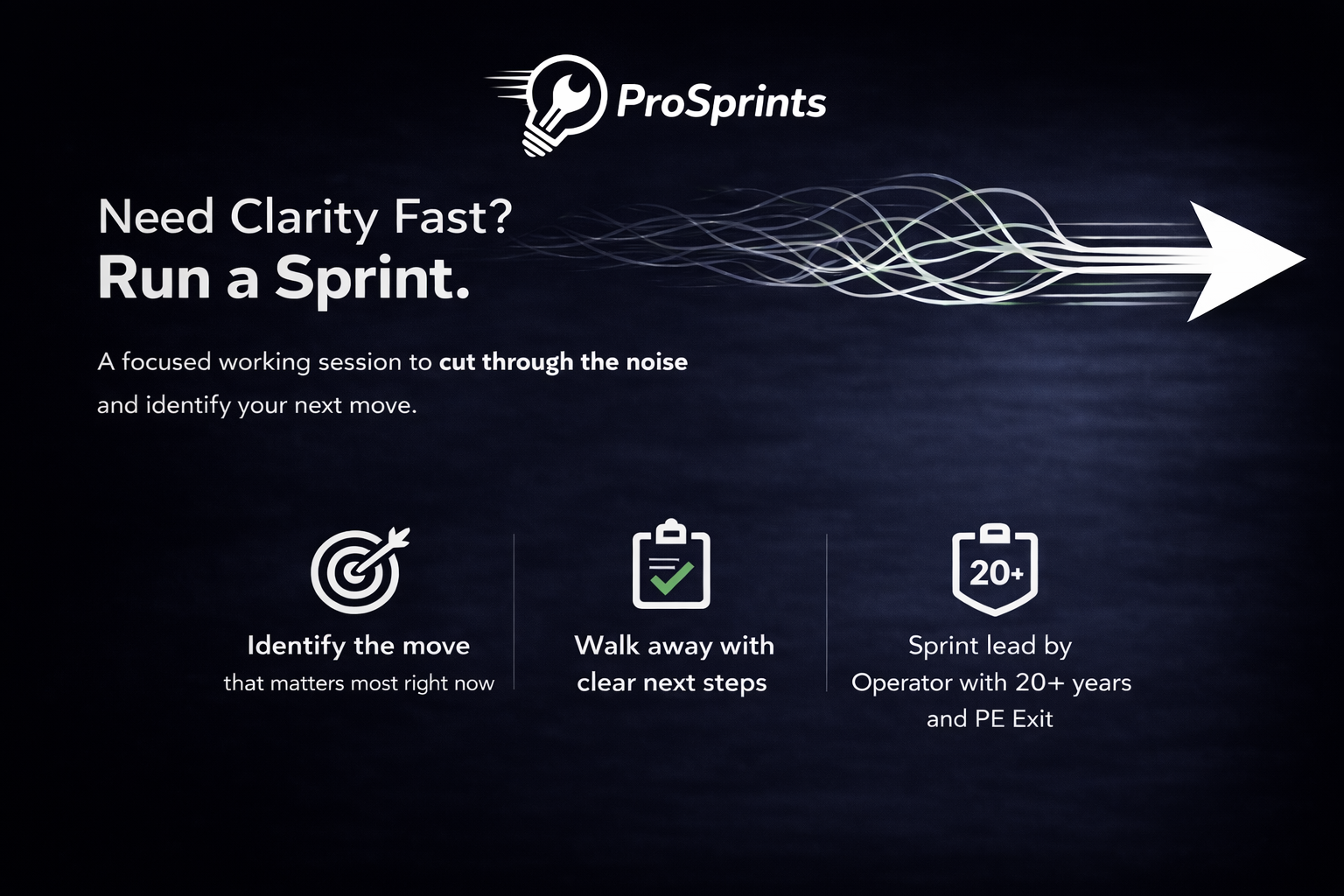 ProSprints

Need Clarity Fast?
Run a Sprint.

A focused working session to cut through the noise and identify your next move.

Identify the move
that matters most right now

Walk away with clear next steps

20+

Sprint lead by Operator with 20+ years and PE Exit